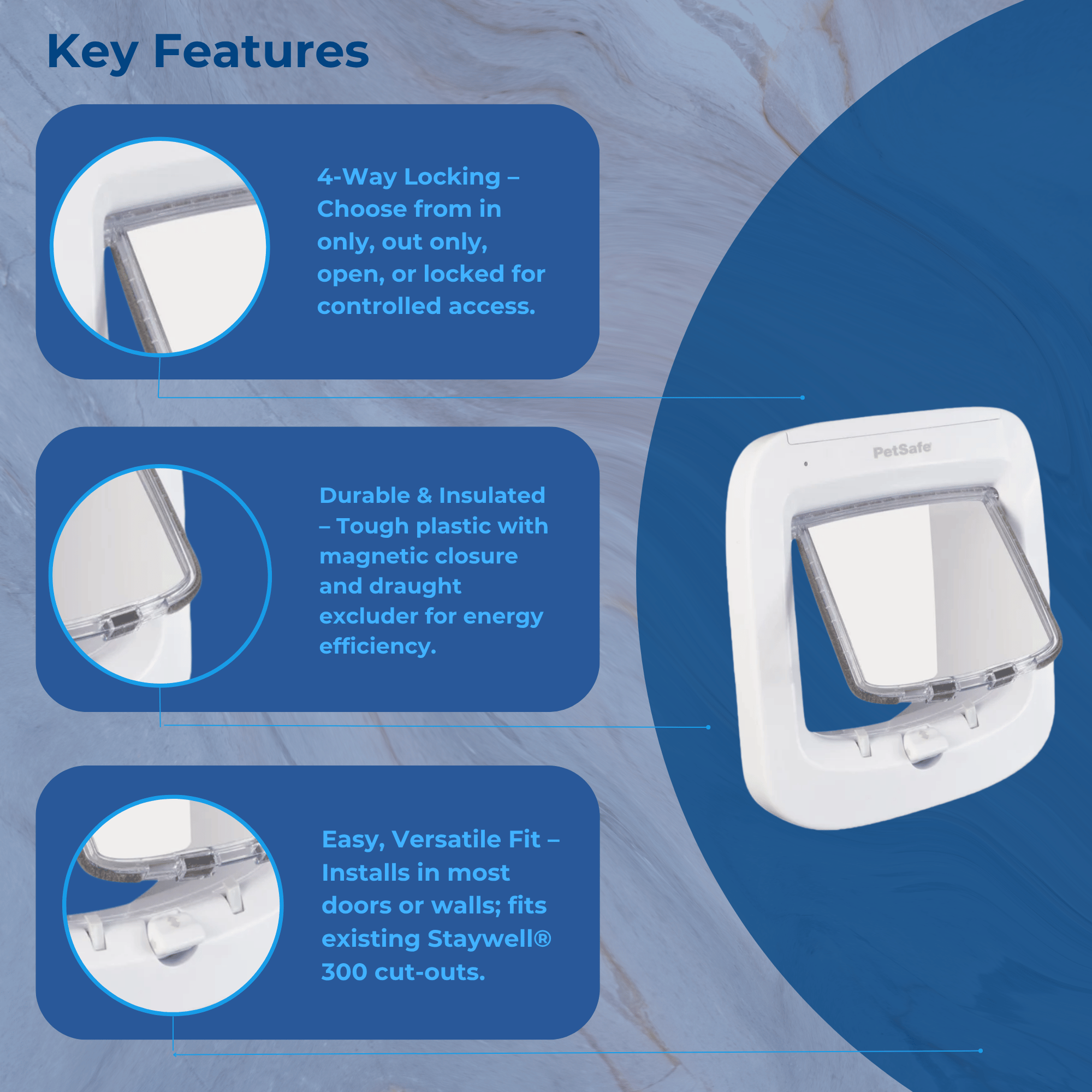 Key Features

4-Way Locking – Choose from in only, out only, open, or locked for controlled access.

Durable & Insulated – Tough plastic with magnetic closure and draught excluder for energy efficiency.

Easy, Versatile Fit – Installs in most doors or walls; fits existing Staywell® 300 cut-outs.

PetSafe